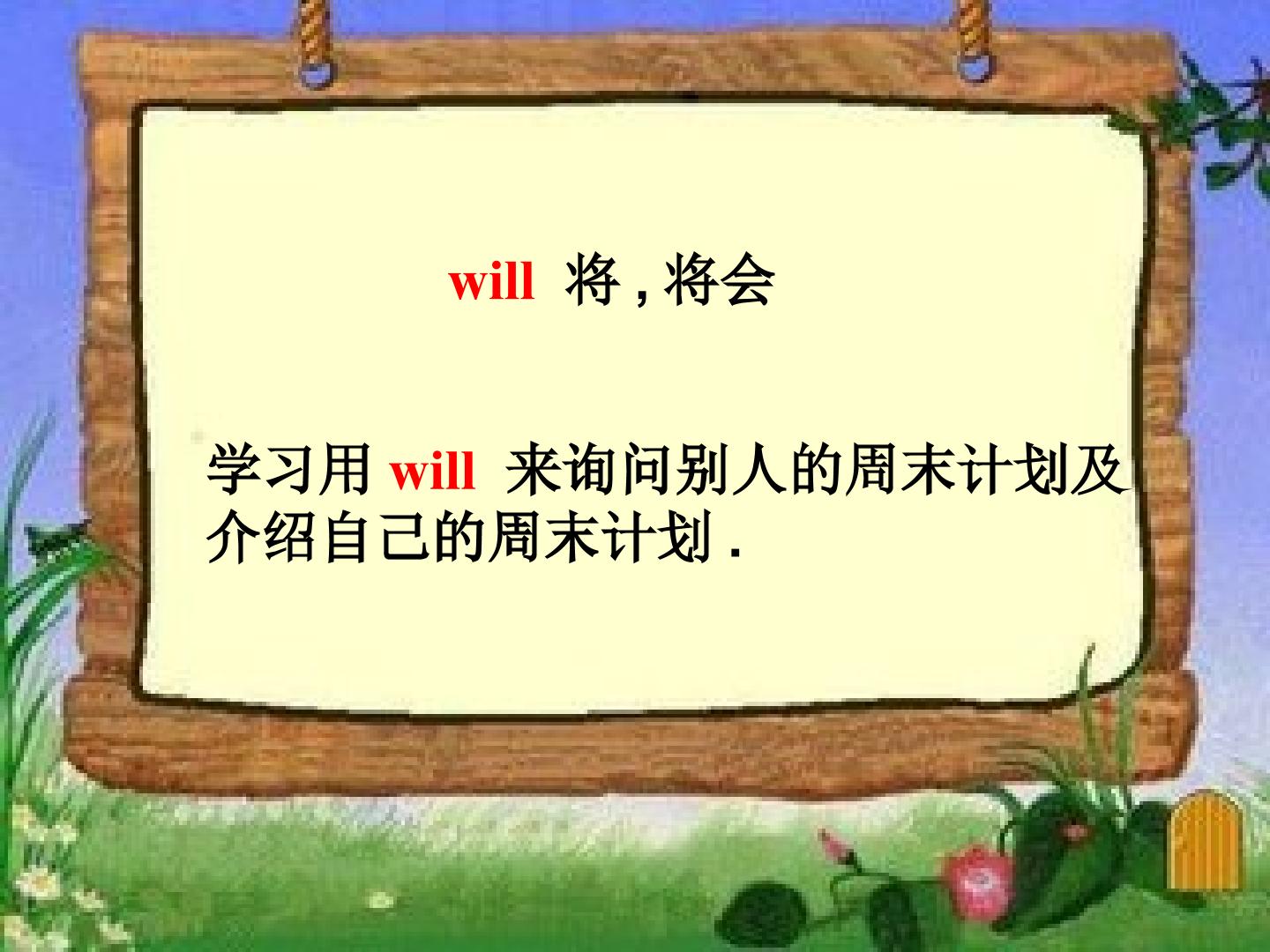 will 将 , 将会

学习用 will 来询问别人的周末计划及介绍自己的周末计划 .